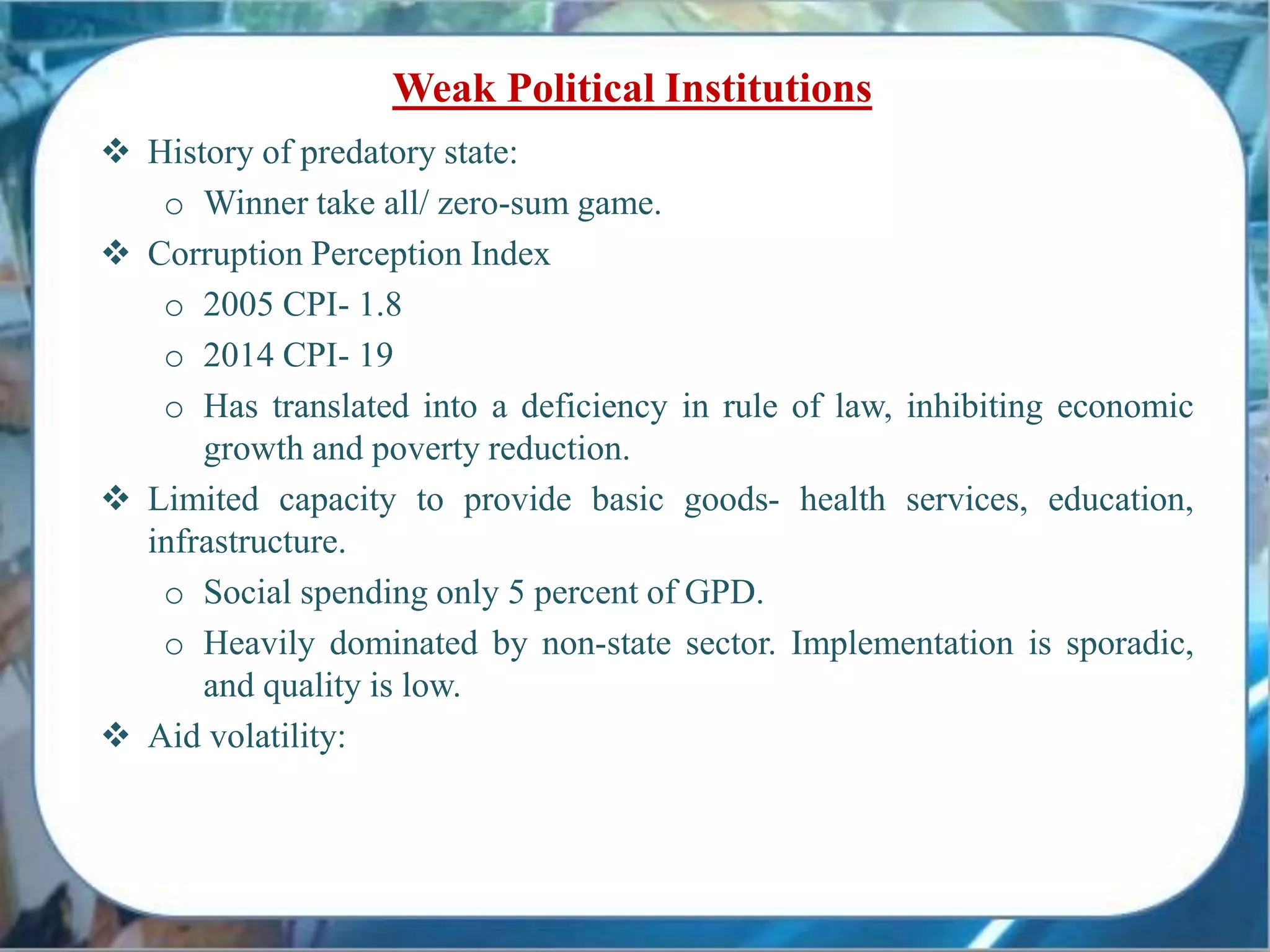 Weak Political Institutions

❖ History of predatory state:
  o Winner take all/ zero-sum game.
❖ Corruption Perception Index
  o 2005 CPI- 1.8
  o 2014 CPI- 19
  o Has translated into a deficiency in rule of law, inhibiting economic growth and poverty reduction.
❖ Limited capacity to provide basic goods- health services, education, infrastructure.
  o Social spending only 5 percent of GPD.
  o Heavily dominated by non-state sector. Implementation is sporadic, and quality is low.
❖ Aid volatility: